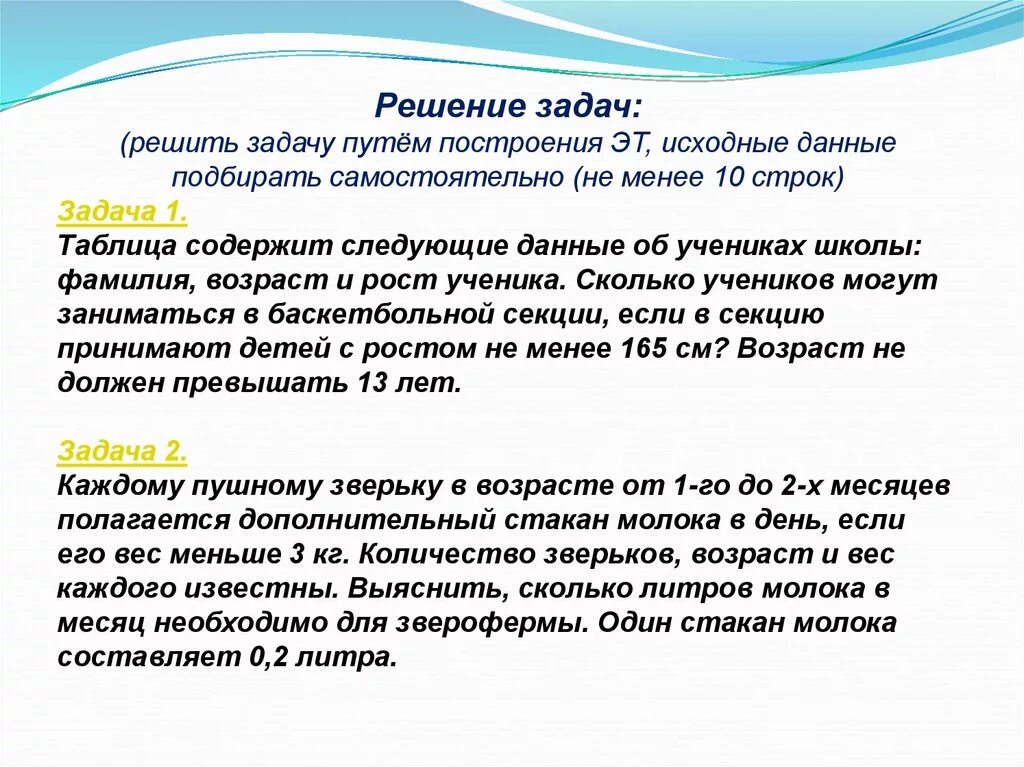 Решение задач:
(решить задачу путём построения ЭТ, исходные данные подбирать самостоятельно (не менее 10 строк)

Задача 1.
Таблица содержит следующие данные об учениках школы: фамилия, возраст и рост ученика. Сколько учеников могут заниматься в баскетбольной секции, если в секцию принимают детей с ростом не менее 165 см? Возраст не должен превышать 13 лет.

Задача 2.
Каждому пушному зверьку в возрасте от 1-го до 2-х месяцев полагается дополнительный стакан молока в день, если его вес меньше 3 кг. Количество зверьков, возраст и вес каждого известны. Выяснить, сколько литров молока в месяц необходимо для зверофермы. Один стакан молока составляет 0,2 литра.